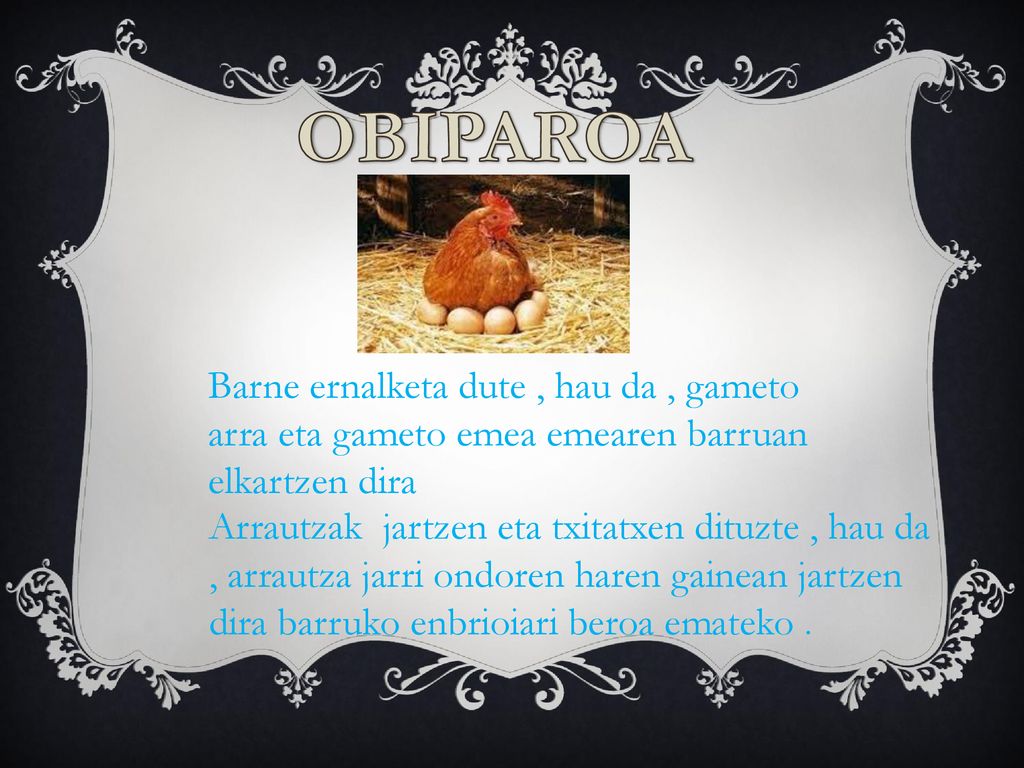 OBIPAROA

Barne ernalketa dute , hau da , gameto arra eta gameto emea emearen barruan elkartzen dira
Arrautzak  jartzen eta txitatxen dituzte , hau da , arrautza jarri ondoren haren gainean jartzen dira barruko enbrioiari beroa emateko .